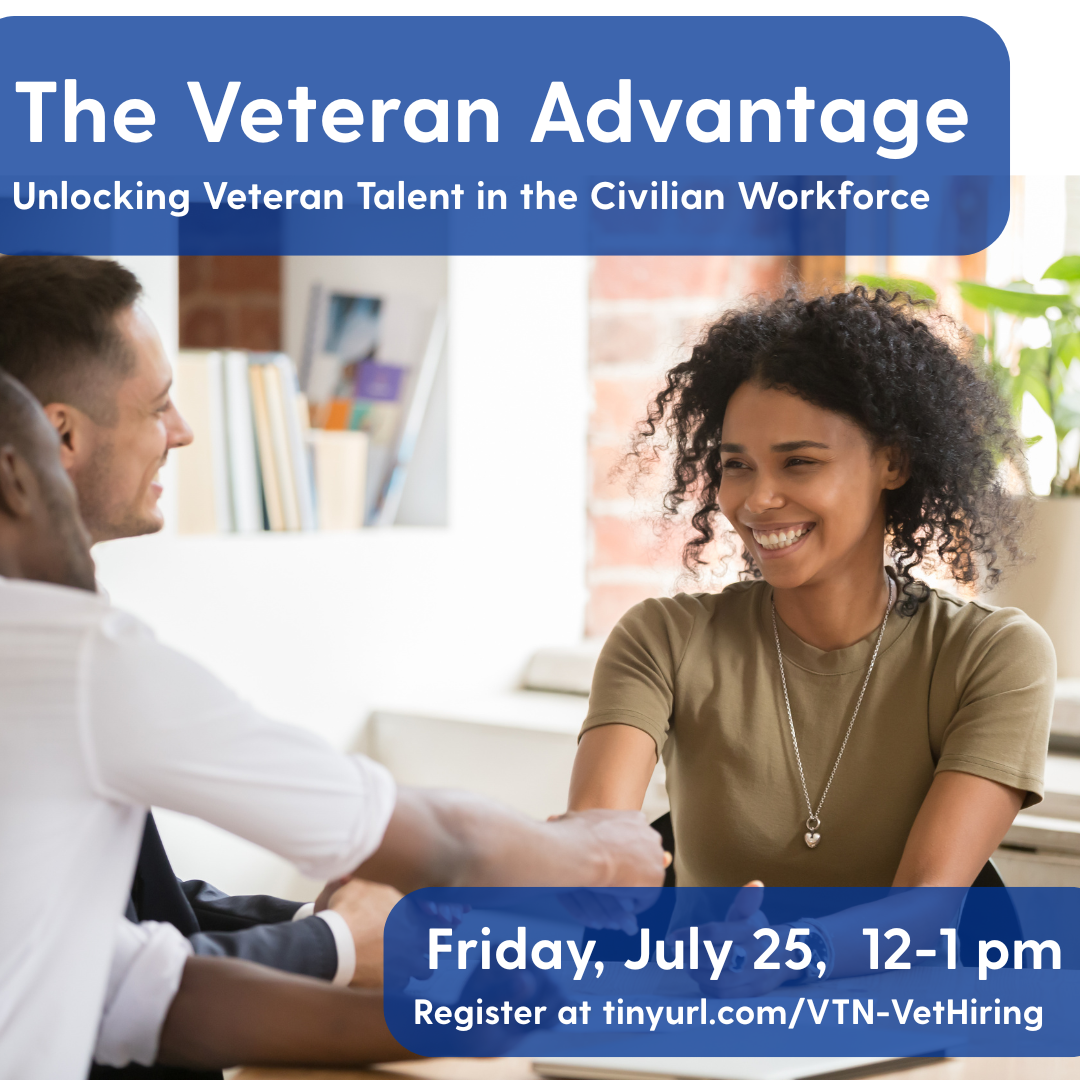 The Veteran Advantage
Unlocking Veteran Talent in the Civilian Workforce

Friday, July 25, 12-1 pm
Register at tinyurl.com/VTN-VetHiring